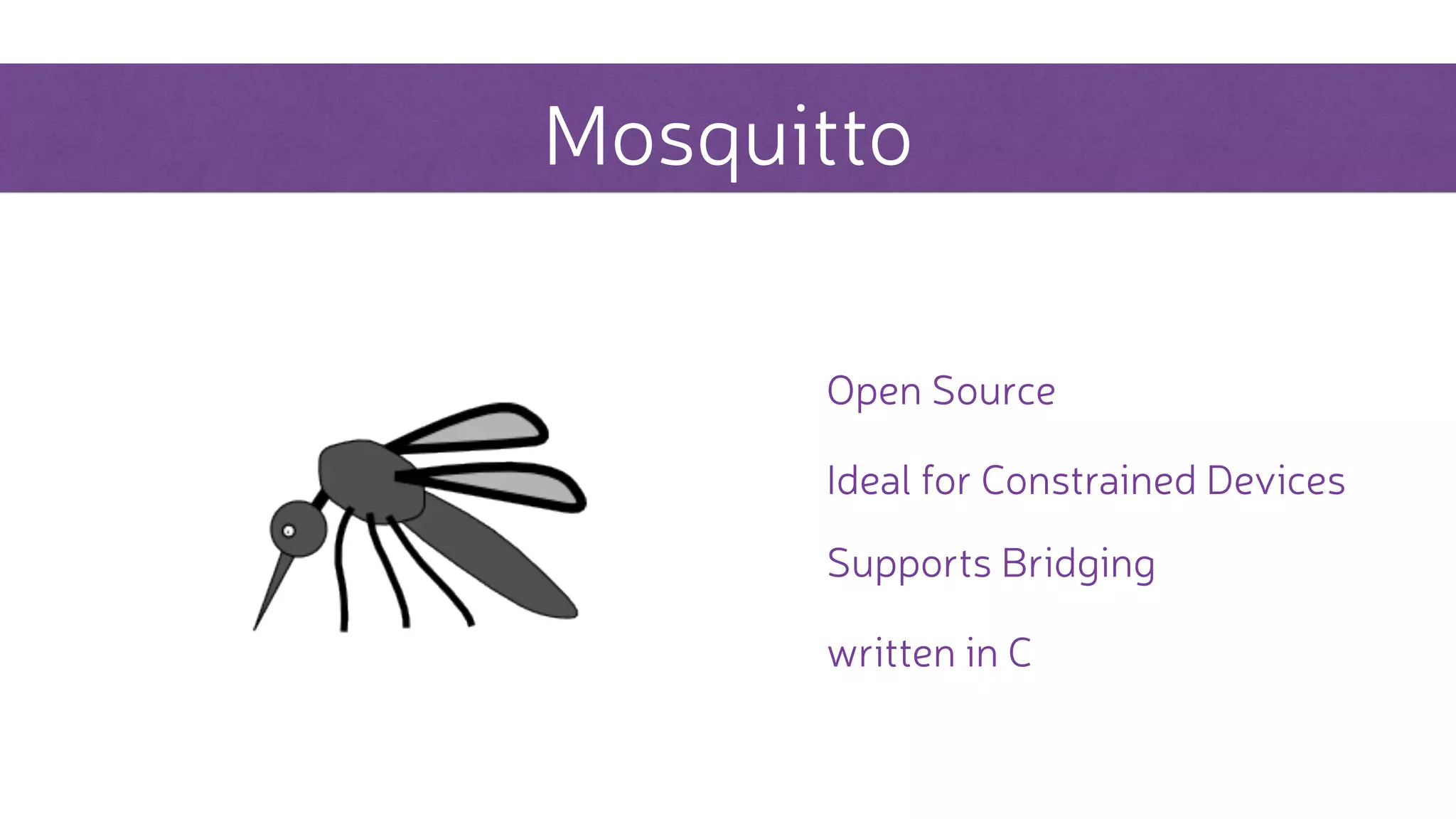 Mosquitto

Open Source

Ideal for Constrained Devices

Supports Bridging

written in C